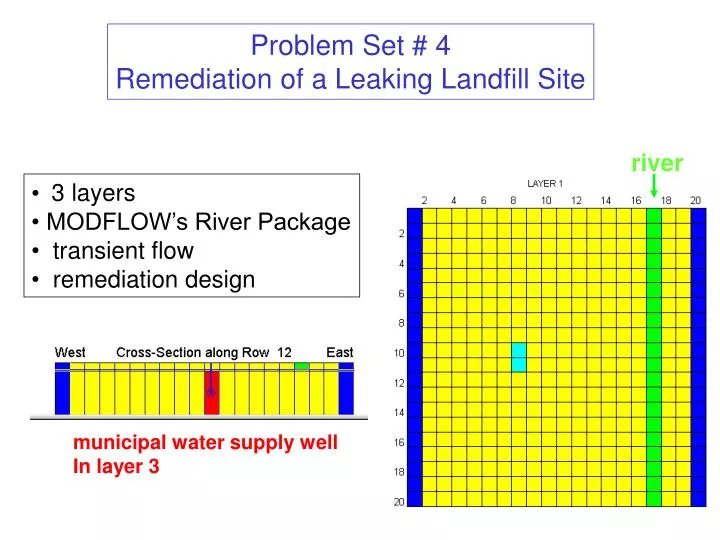 Problem Set # 4
Remediation of a Leaking Landfill Site

• 3 layers
• MODFLOW's River Package
• transient flow
• remediation design

West Cross-Section along Row 12 East

municipal water supply well
In layer 3

river

LAYER 1

2 4 6 8 10 12 14 16 18 20

2
4
6
8
10
12
14
16
18
20